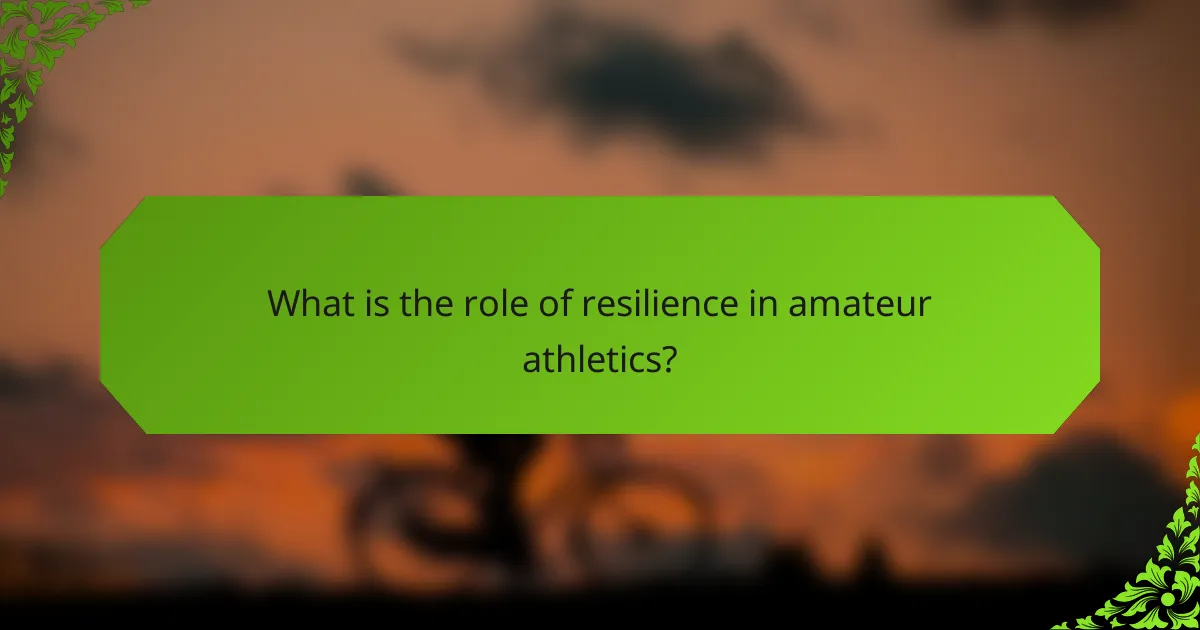 What is the role of resilience in amateur athletics?